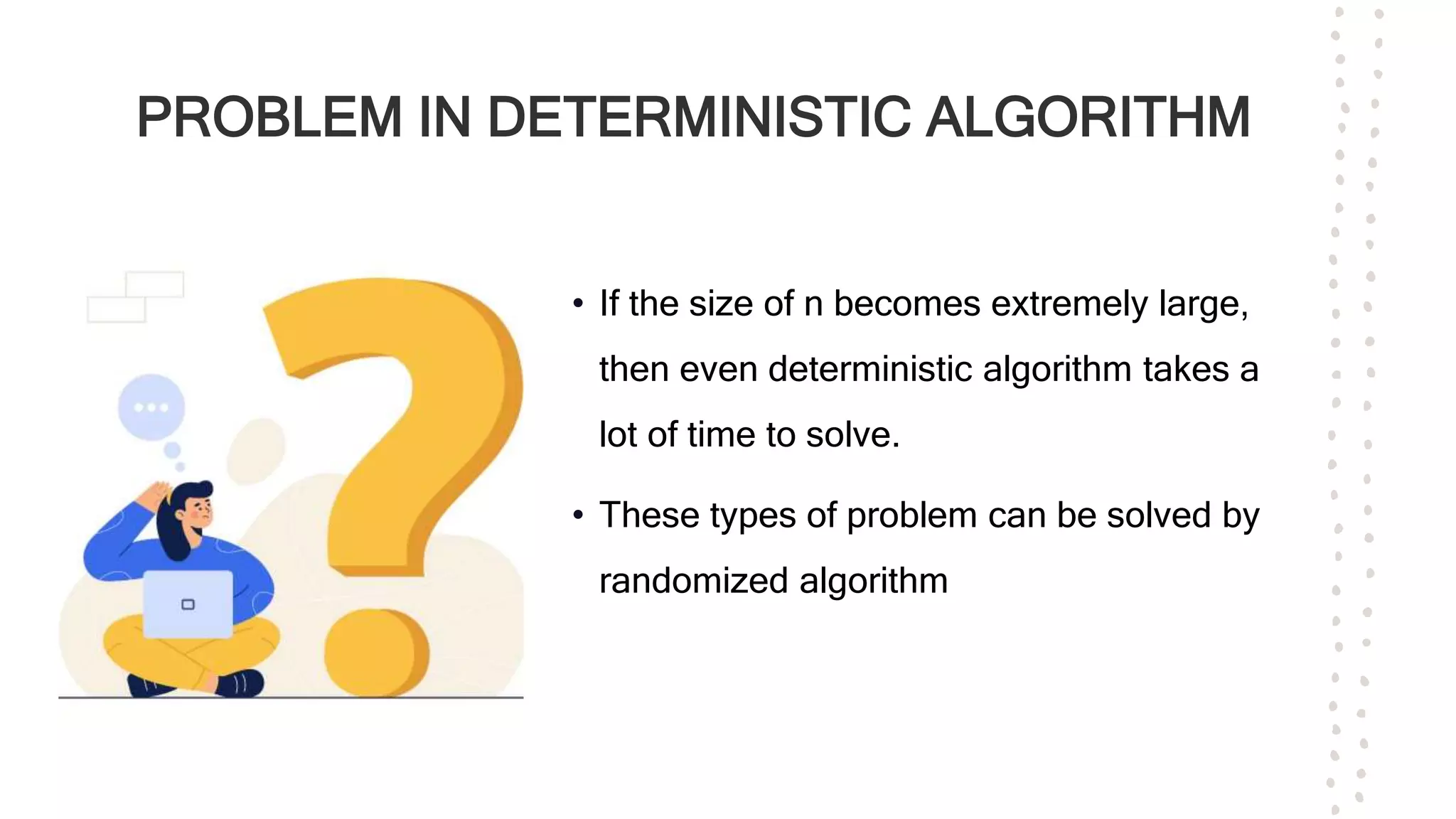 PROBLEM IN DETERMINISTIC ALGORITHM

• If the size of n becomes extremely large, then even deterministic algorithm takes a lot of time to solve.

• These types of problem can be solved by randomized algorithm